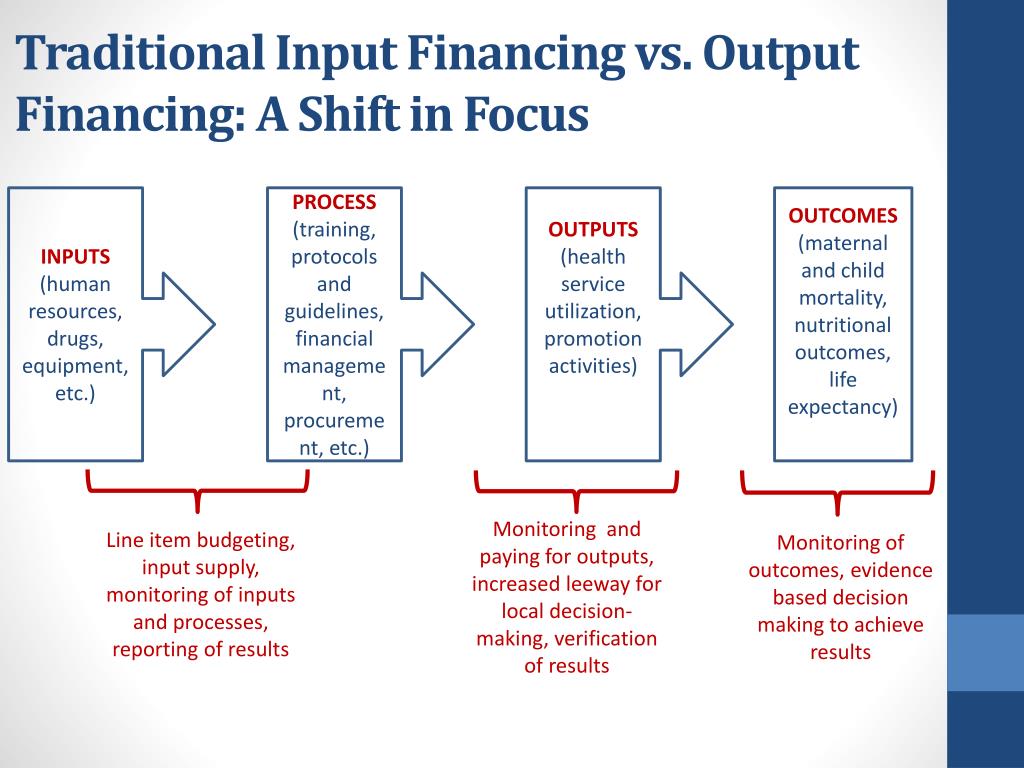 Traditional Input Financing vs. Output Financing: A Shift in Focus

INPUTS (human resources, drugs, equipment, etc.)

PROCESS (training, protocols and guidelines, financial management, procurement, etc.)

OUTPUTS (health service utilization, promotion activities)

OUTCOMES (maternal and child mortality, nutritional outcomes, life expectancy)

Line item budgeting, input supply, monitoring of inputs and processes, reporting of results

Monitoring and paying for outputs, increased leeway for local decision-making, verification of results

Monitoring of outcomes, evidence based decision making to achieve results